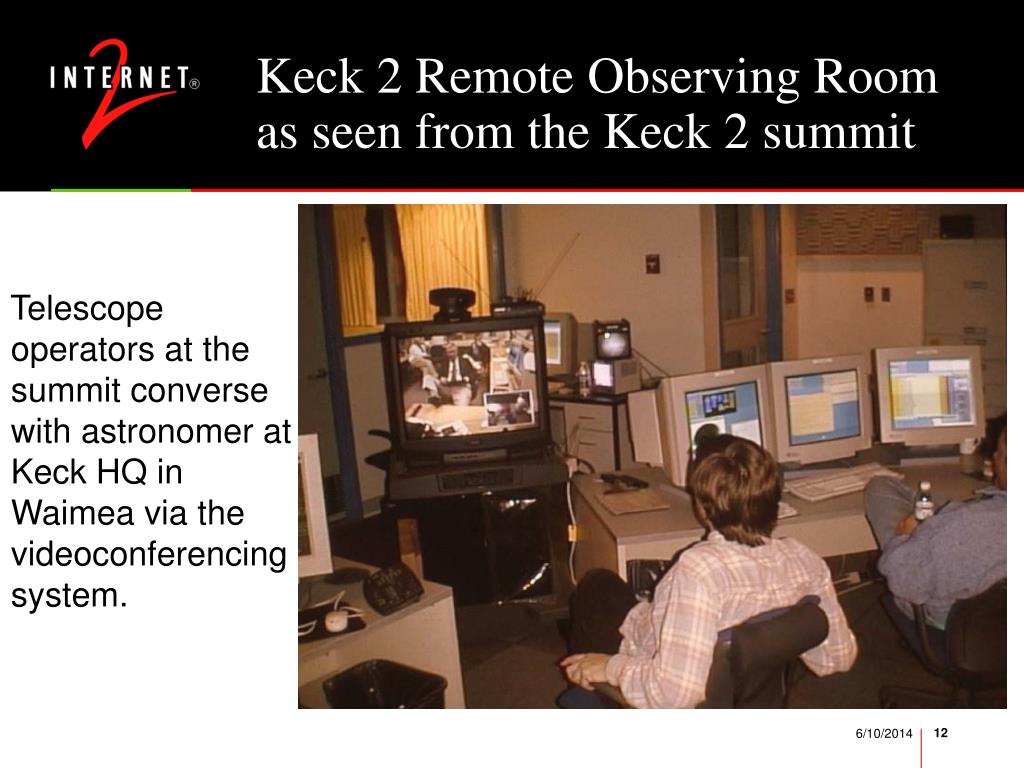 INTERNET® 2

Keck 2 Remote Observing Room as seen from the Keck 2 summit

Telescope operators at the summit converse with astronomer at Keck HQ in Waimea via the videoconferencing system.

6/10/2014

12